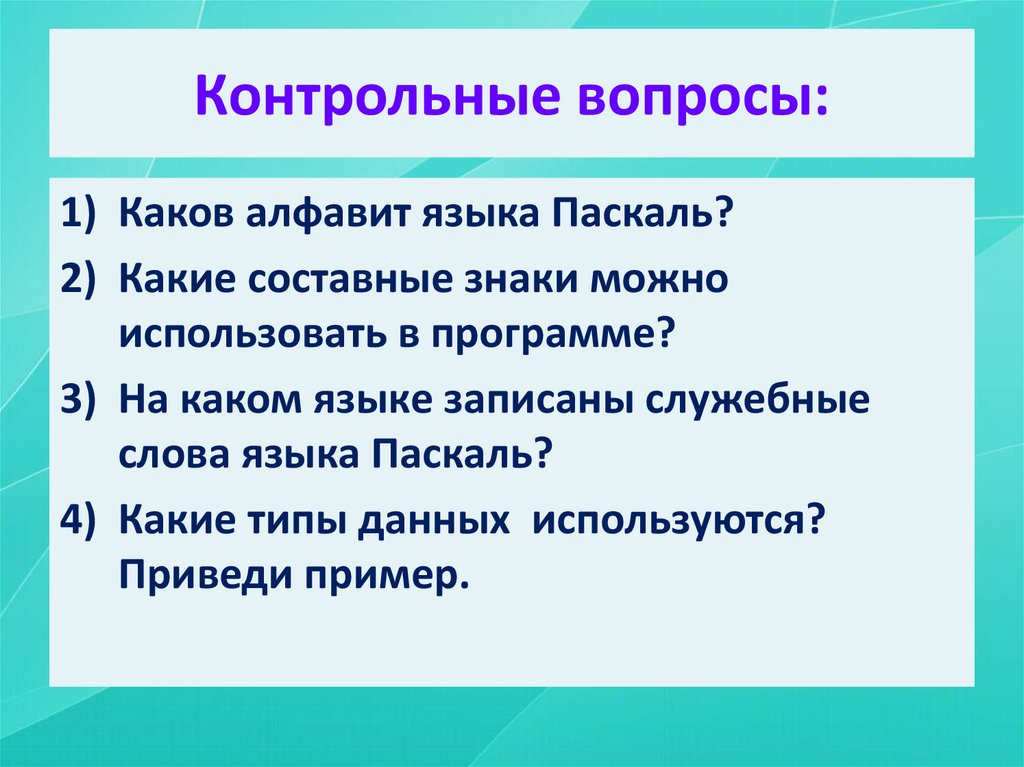 Контрольные вопросы:

1) Каков алфавит языка Паскаль?
2) Какие составные знаки можно использовать в программе?
3) На каком языке записаны служебные слова языка Паскаль?
4) Какие типы данных используются? Приведи пример.